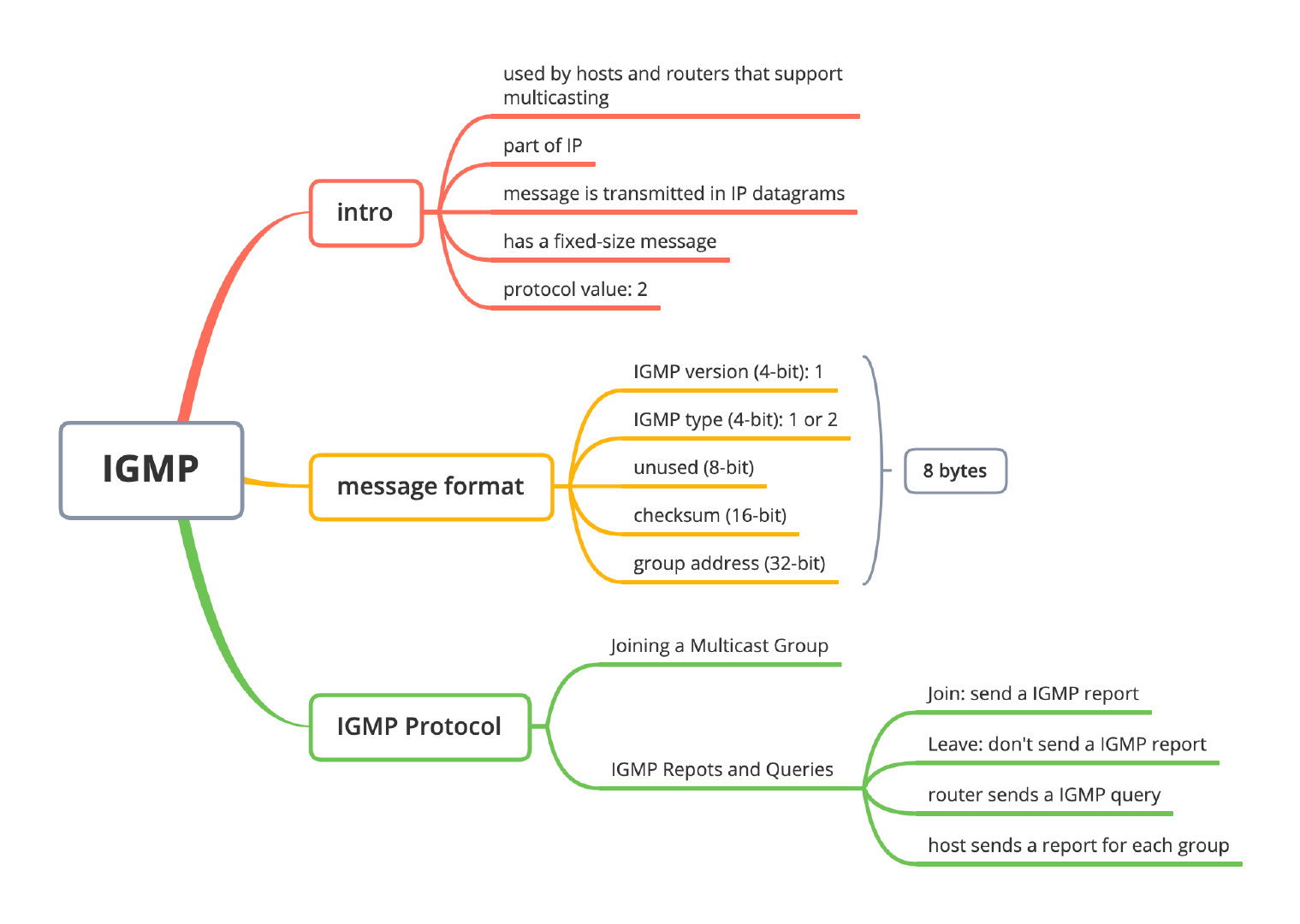 IGMP

intro

used by hosts and routers that support multicasting

part of IP

message is transmitted in IP datagrams

has a fixed-size message

protocol value: 2

message format

IGMP version (4-bit): 1

IGMP type (4-bit): 1 or 2

unused (8-bit)

checksum (16-bit)

group address (32-bit)

8 bytes

IGMP Protocol

Joining a Multicast Group

IGMP Repots and Queries

Join: send a IGMP report

Leave: don't send a IGMP report

router sends a IGMP query

host sends a report for each group